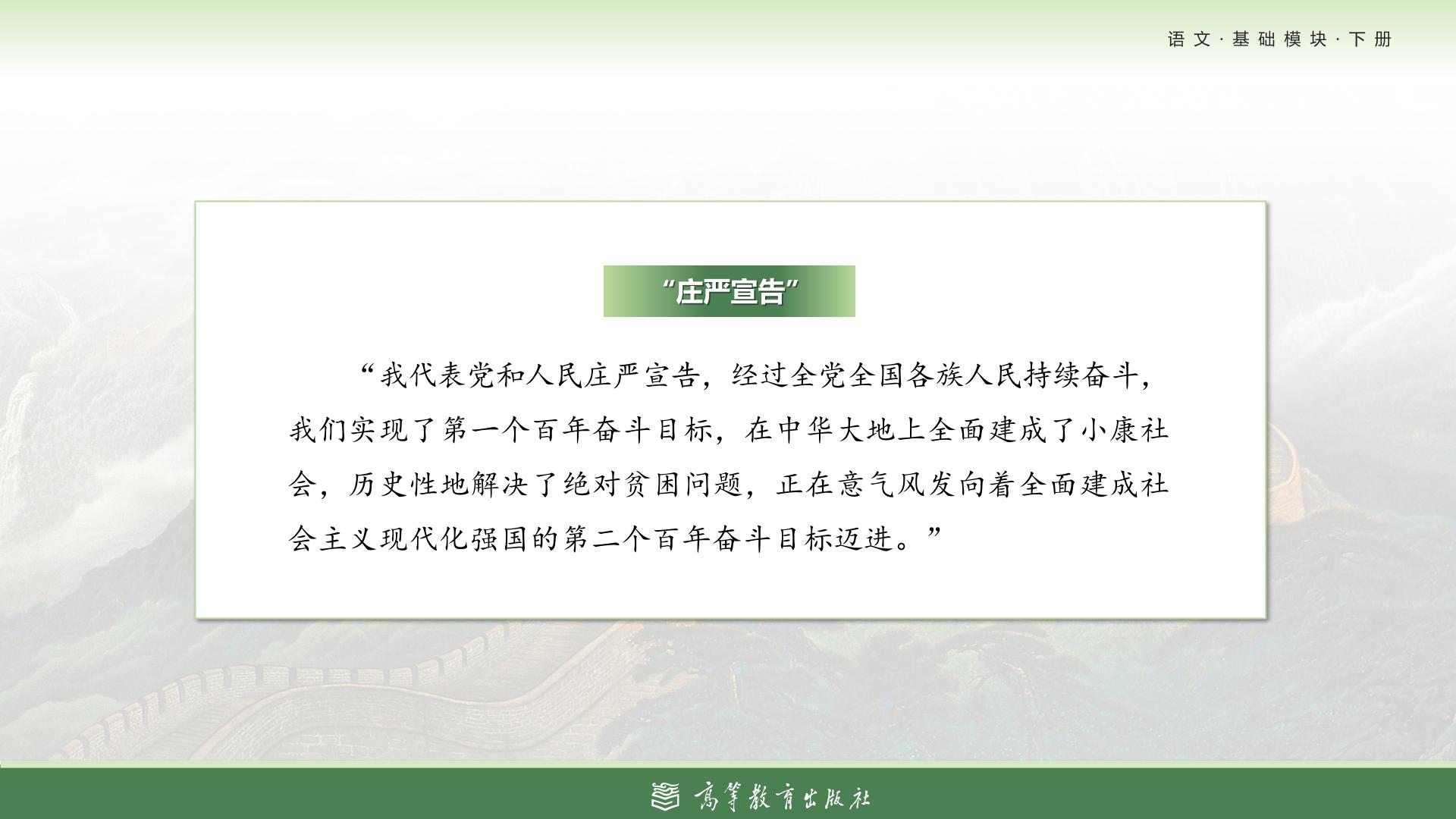 语文·基础模块·下册

“庄严宣告”

“我代表党和人民庄严宣告，经过全党全国各族人民持续奋斗，我们实现了第一个百年奋斗目标，在中华大地上全面建成了小康社会，历史性地解决了绝对贫困问题，正在意气风发向着全面建成社会主义现代化强国的第二个百年奋斗目标迈进。”

高等教育出版社